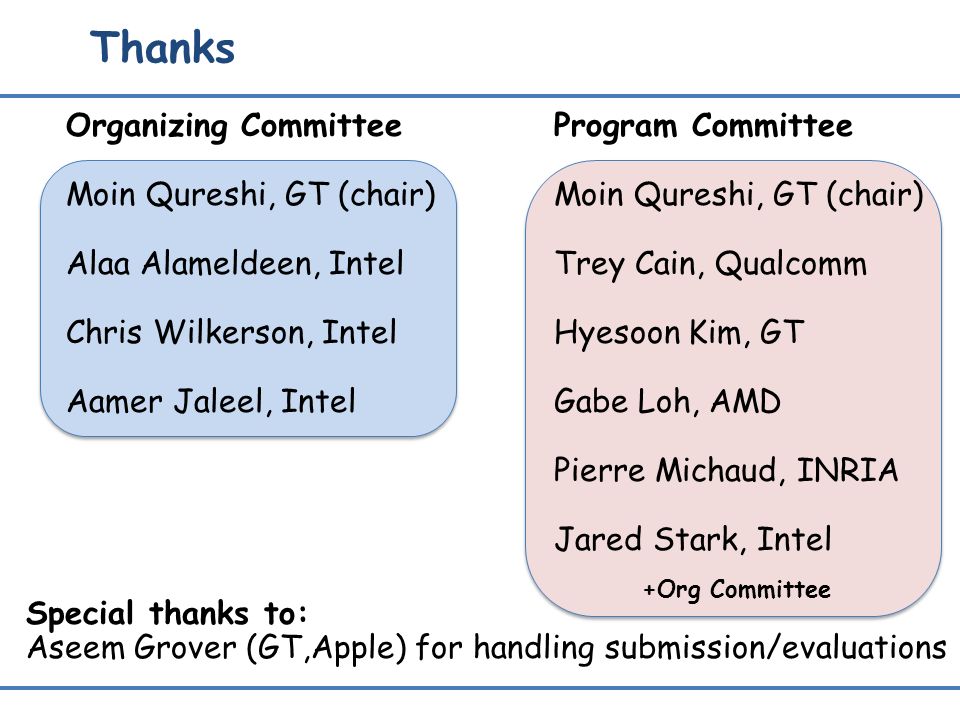 Thanks

Organizing Committee

Moin Qureshi, GT (chair)

Alaa Alameldeen, Intel

Chris Wilkerson, Intel

Aamer Jaleel, Intel

Program Committee

Moin Qureshi, GT (chair)

Trey Cain, Qualcomm

Hyesoon Kim, GT

Gabe Loh, AMD

Pierre Michaud, INRIA

Jared Stark, Intel

+Org Committee

Special thanks to:
Aseem Grover (GT,Apple) for handling submission/evaluations